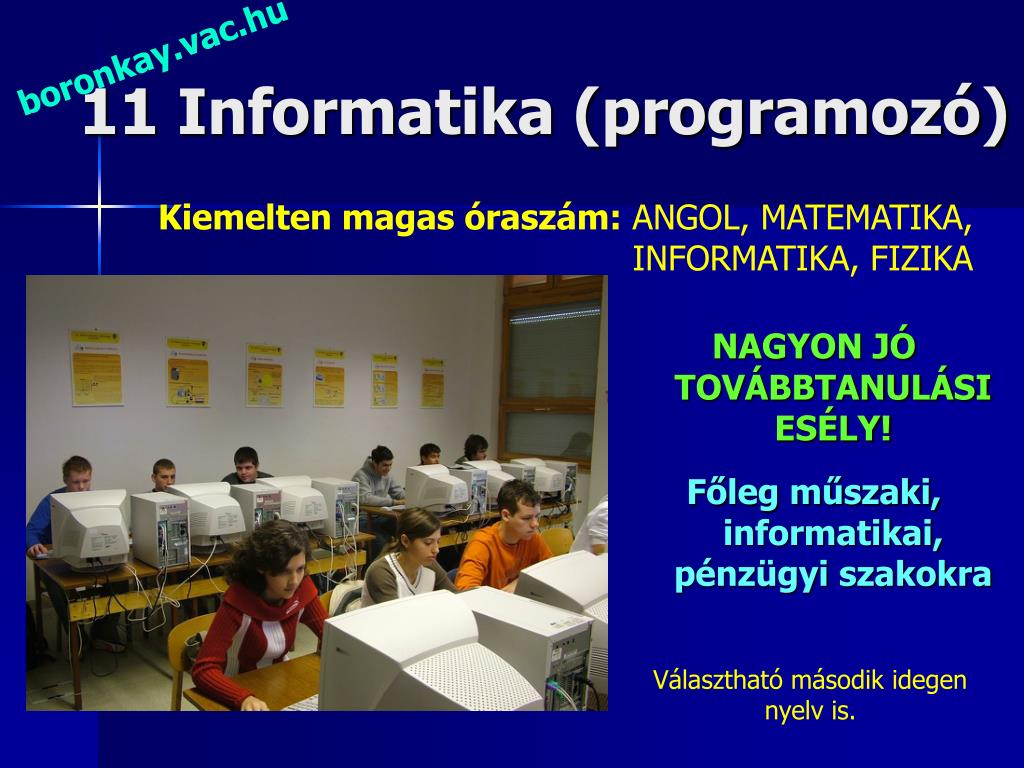 boronkay.vac.hu

11 Informatika (programozó)

Kiemelten magas óraszám: ANGOL, MATEMATIKA, INFORMATIKA, FIZIKA

NAGYON JÓ TOVÁBBTANULÁSI ESÉLY!

Főleg műszaki, informatikai, pénzügyi szakokra

Választható második idegen nyelv is.